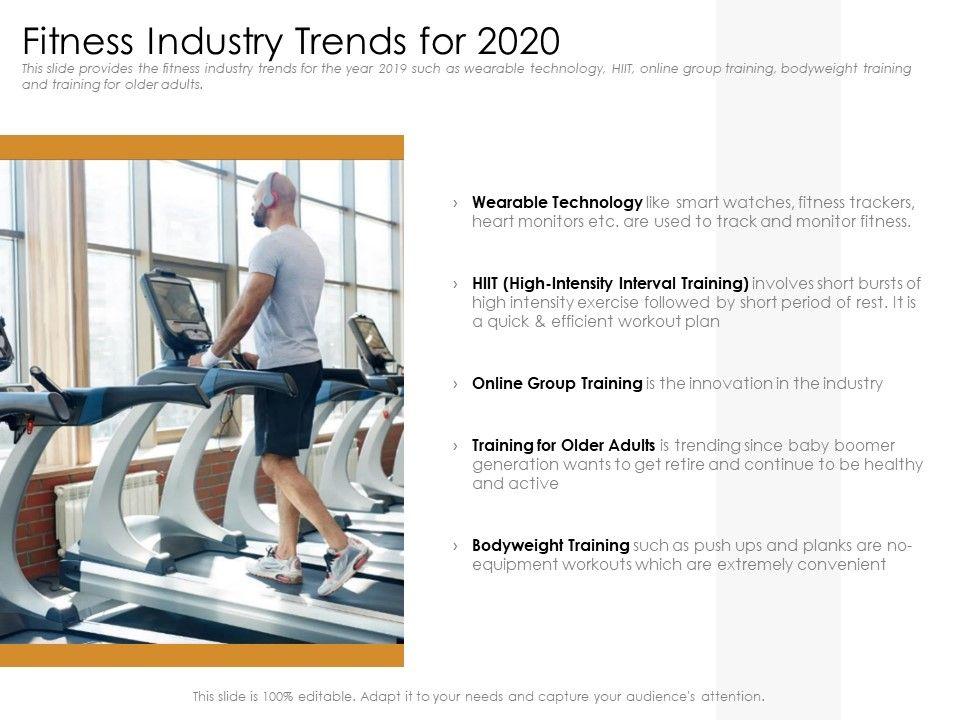 Fitness Industry Trends for 2020

This slide provides the fitness industry trends for the year 2019 such as wearable technology, HIIT, online group training, bodyweight training and training for older adults.

› Wearable Technology like smart watches, fitness trackers, heart monitors etc. are used to track and monitor fitness.

› HIIT (High-Intensity Interval Training) involves short bursts of high intensity exercise followed by short period of rest. It is a quick & efficient workout plan

› Online Group Training is the innovation in the industry

› Training for Older Adults is trending since baby boomer generation wants to get retire and continue to be healthy and active

› Bodyweight Training such as push ups and planks are no-equipment workouts which are extremely convenient

This slide is 100% editable. Adapt it to your needs and capture your audience's attention.